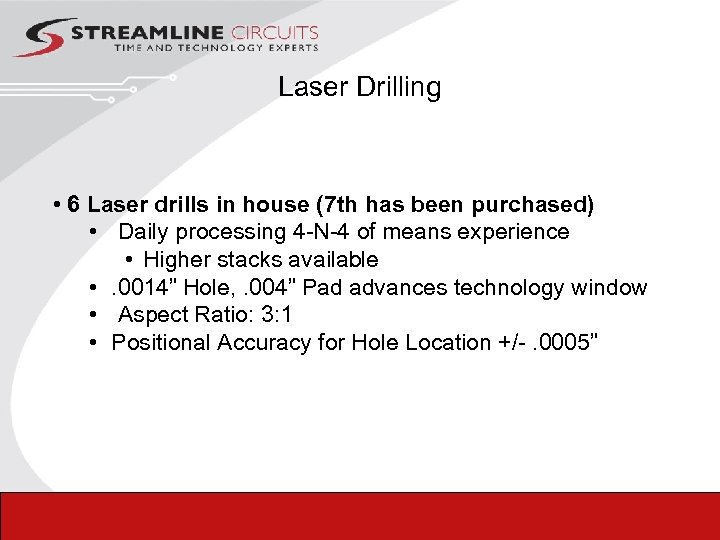 STREAMLINE CIRCUITS
TIME AND TECHNOLOGY EXPERTS

Laser Drilling

• 6 Laser drills in house (7th has been purchased)
• Daily processing 4-N-4 of means experience
• Higher stacks available
• .0014" Hole, .004" Pad advances technology window
• Aspect Ratio: 3:1
• Positional Accuracy for Hole Location +/- .0005"